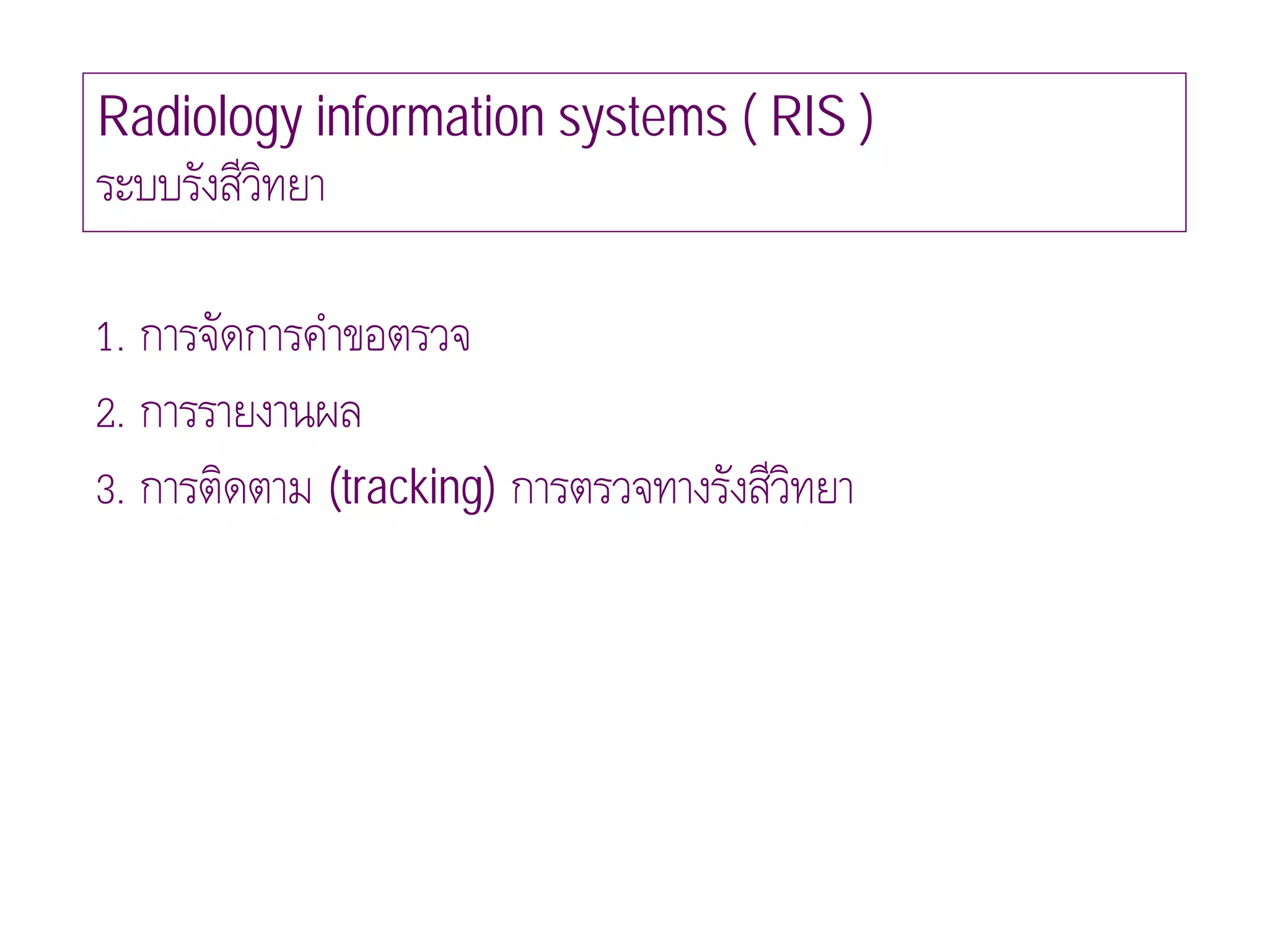 Radiology information systems ( RIS )
ระบบรังสีวิทยา

1. การจัดการคำขอตรวจ

2. การรายงานผล

3. การติดตาม (tracking) การตรวจทางรังสีวิทยา